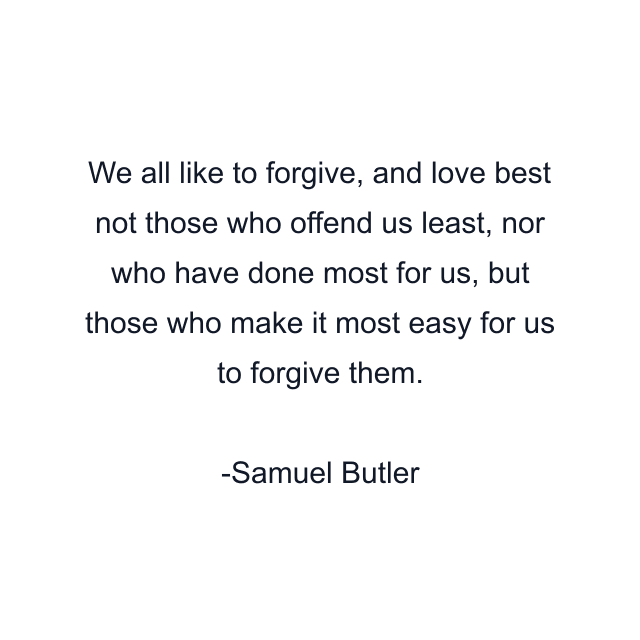 We all like to forgive, and love best not those who offend us least, nor who have done most for us, but those who make it most easy for us to forgive them.

-Samuel Butler